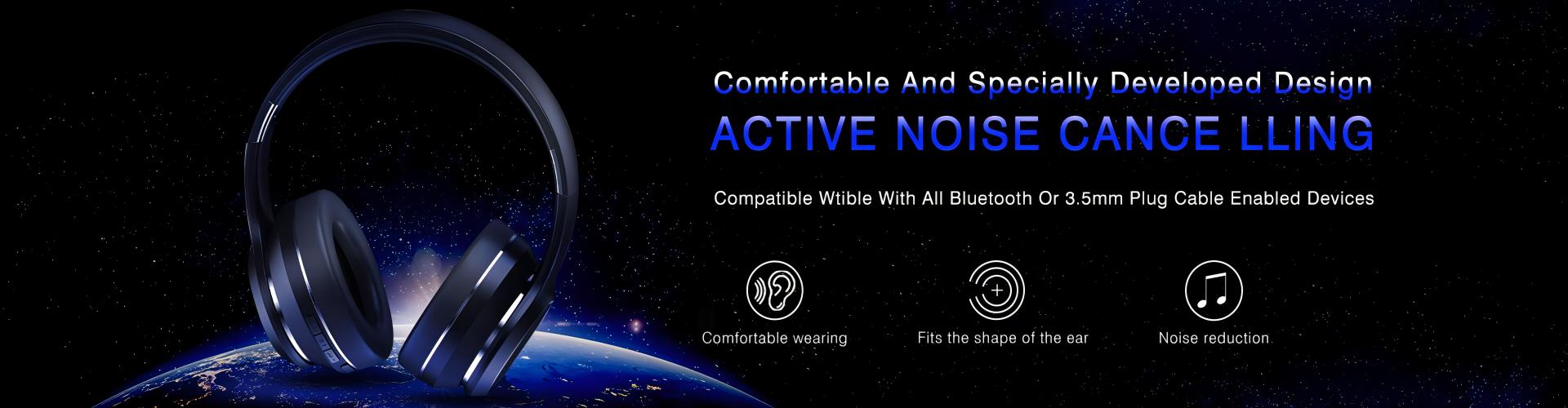 Comfortable And Specially Developed Design

ACTIVE NOISE CANCE LLING

Compatible Wtible With All Bluetooth Or 3.5mm Plug Cable Enabled Devices

Comfortable wearing

Fits the shape of the ear

Noise reduction